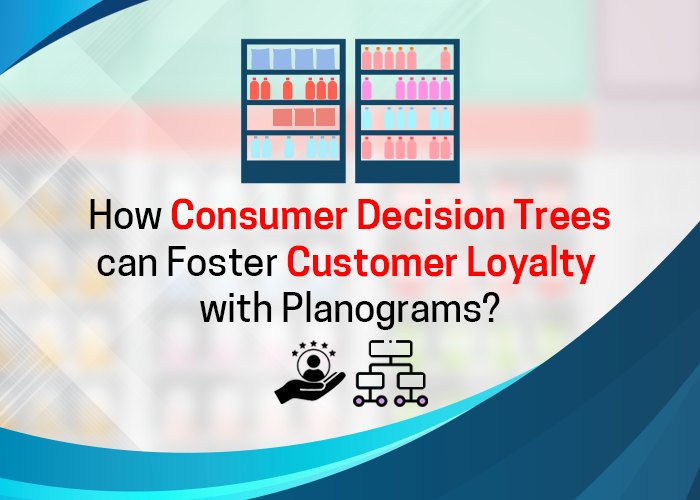 How Consumer Decision Trees can Foster Customer Loyalty with Planograms?